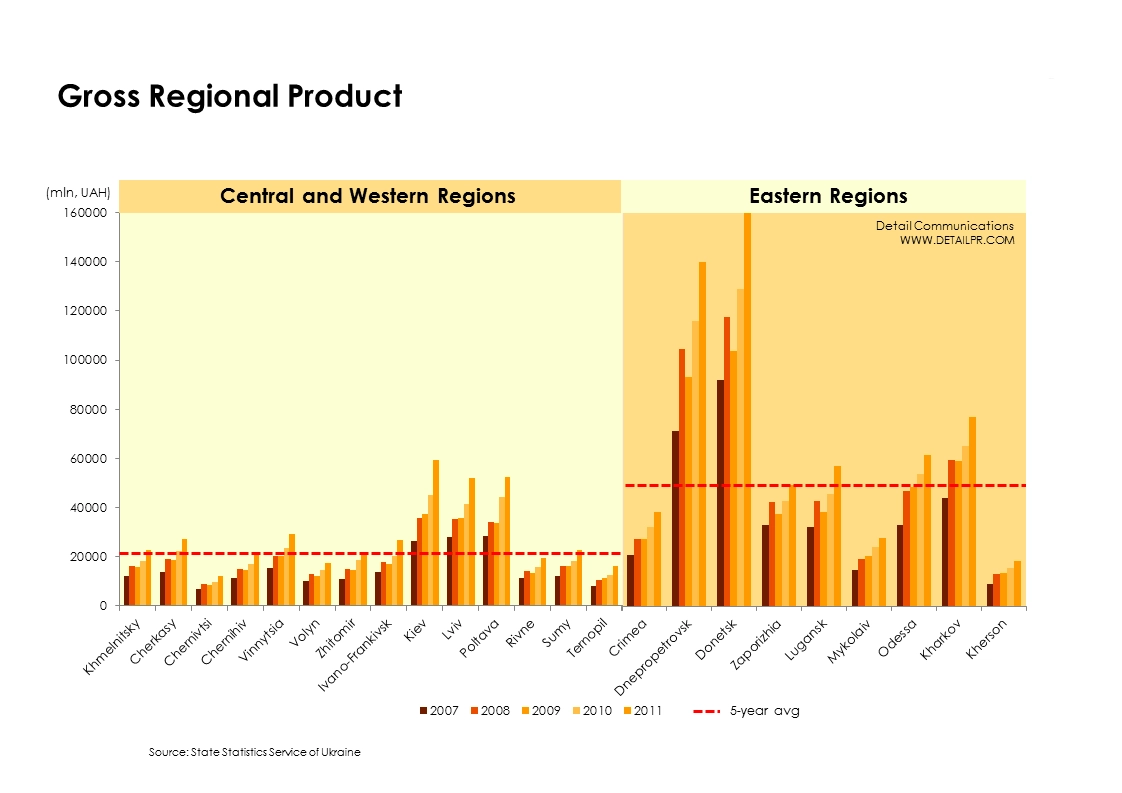 Gross Regional Product

(mln, UAH)

Central and Western Regions

Eastern Regions

Detail Communications
WWW.DETAILPR.COM

160000
140000
120000
100000
80000
60000
40000
20000
0

Khmelnitsky
Cherkasy
Chernivtsi
Chernihiv
Vinnytsia
Volyn
Zhitomir
Ivano-Frankivsk
Kiev
Lviv
Poltava
Rivne
Sumy
Ternopil
Crimea
Dnepropetrovsk
Donetsk
Zaporizhia
Lugansk
Mykolaiv
Odessa
Kharkov
Kherson

2007 2008 2009 2010 2011 5-year avg

Source: State Statistics Service of Ukraine